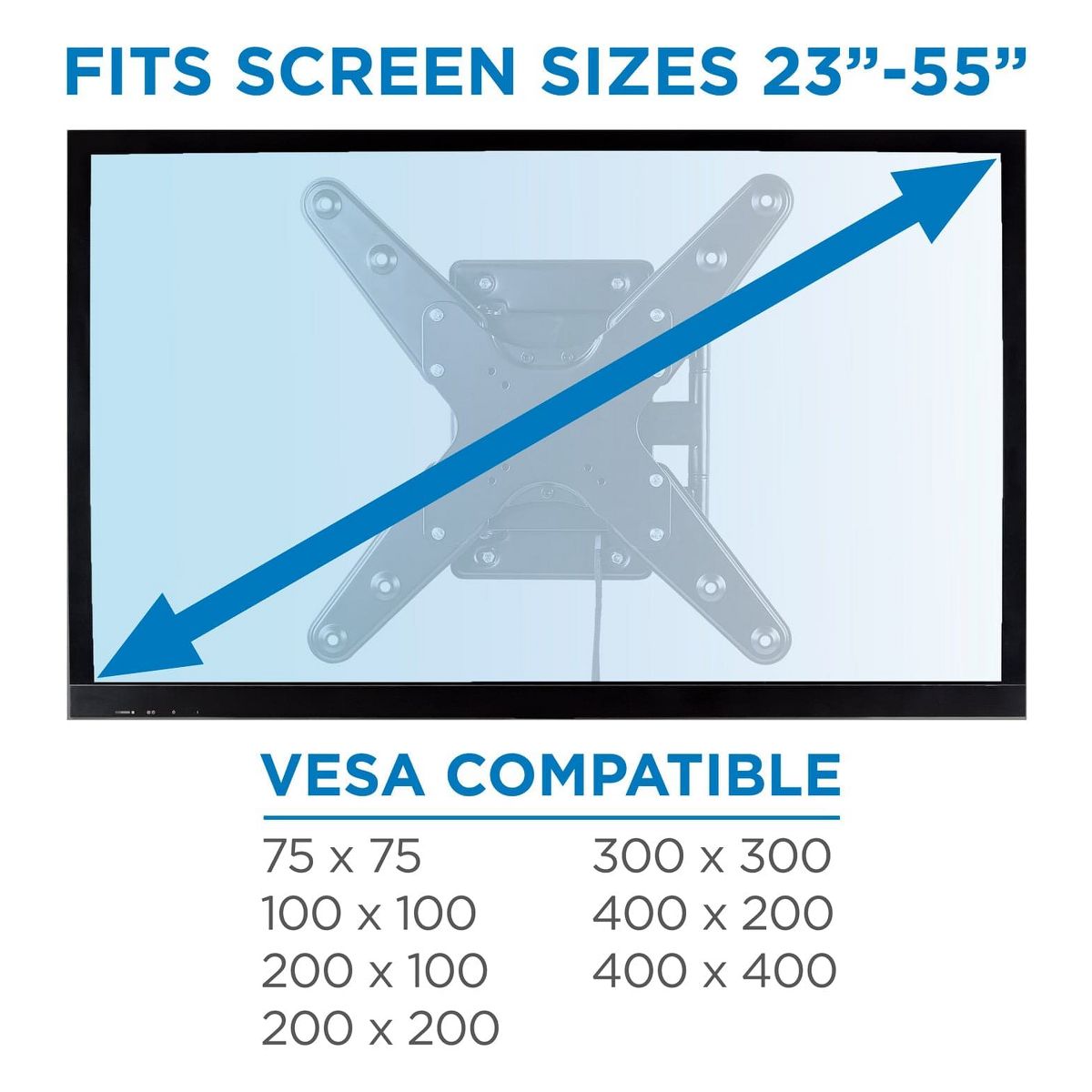 FITS SCREEN SIZES 23”-55”

VESA COMPATIBLE

75 x 75
100 x 100
200 x 100
200 x 200

300 x 300
400 x 200
400 x 400